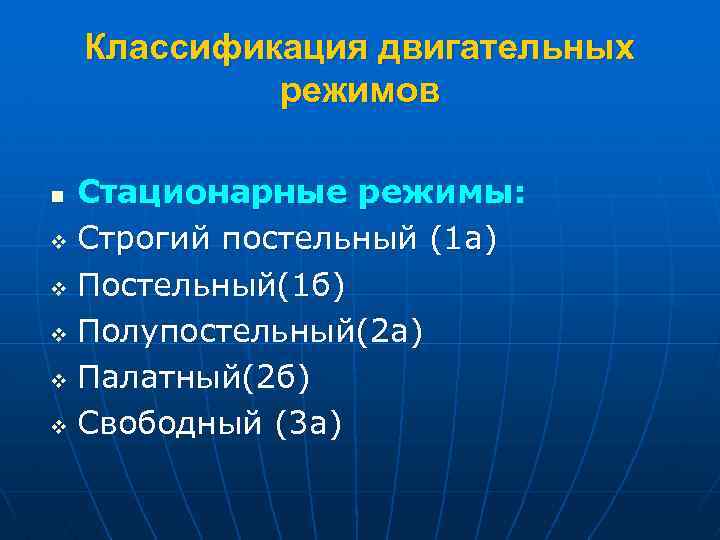 Классификация двигательных режимов

Стационарные режимы:
Строгий постельный (1а)
Постельный(1б)
Полупостельный(2а)
Палатный(2б)
Свободный (3а)